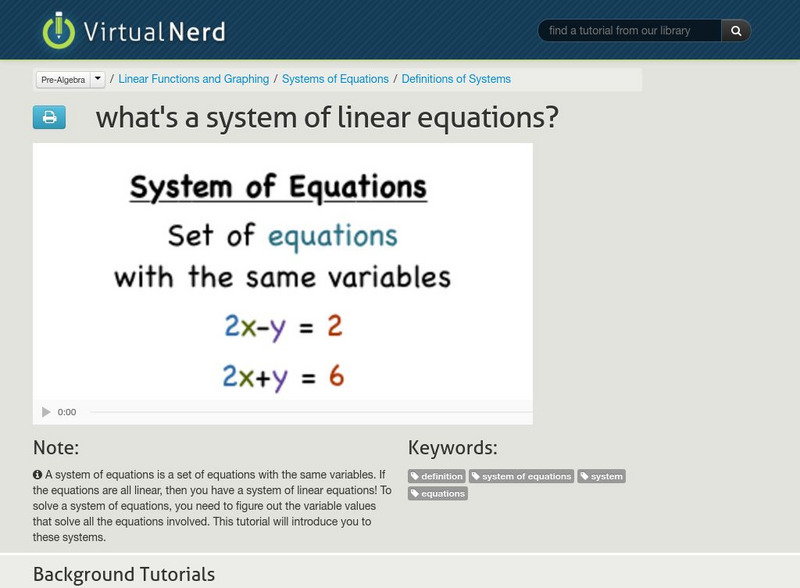 VirtualNerd

find a tutorial from our library

Pre-Algebra / Linear Functions and Graphing / Systems of Equations / Definitions of Systems

what's a system of linear equations?

System of Equations

Set of equations with the same variables

$2x-y = 2$

$2x+y = 6$

0:00

Note:

A system of equations is a set of equations with the same variables. If the equations are all linear, then you have a system of linear equations! To solve a system of equations, you need to figure out the variable values that solve all the equations involved. This tutorial will introduce you to these systems.

Keywords:

definition system of equations system equations

Background Tutorials